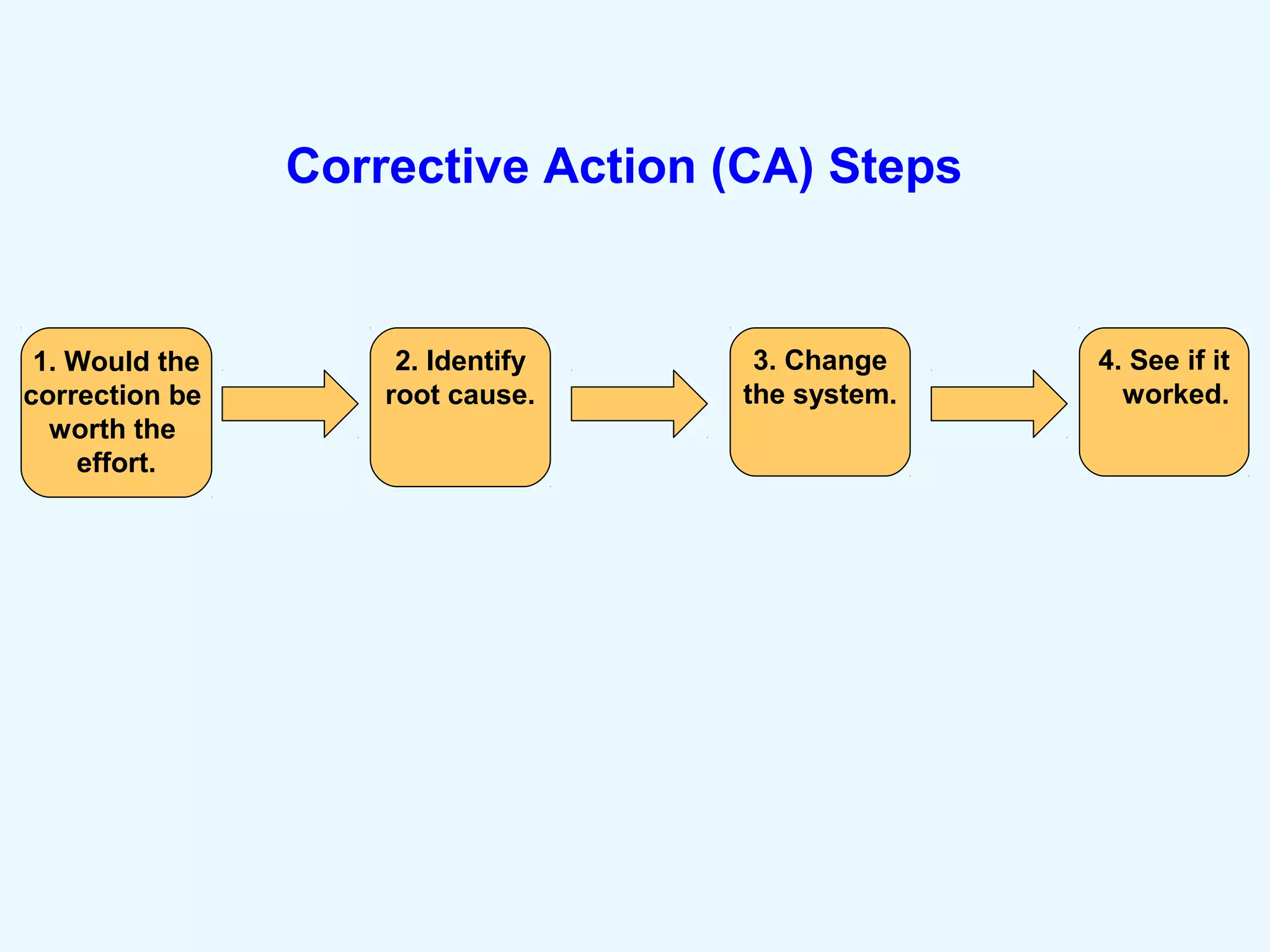 Corrective Action (CA) Steps

1. Would the correction be worth the effort.

2. Identify root cause.

3. Change the system.

4. See if it worked.